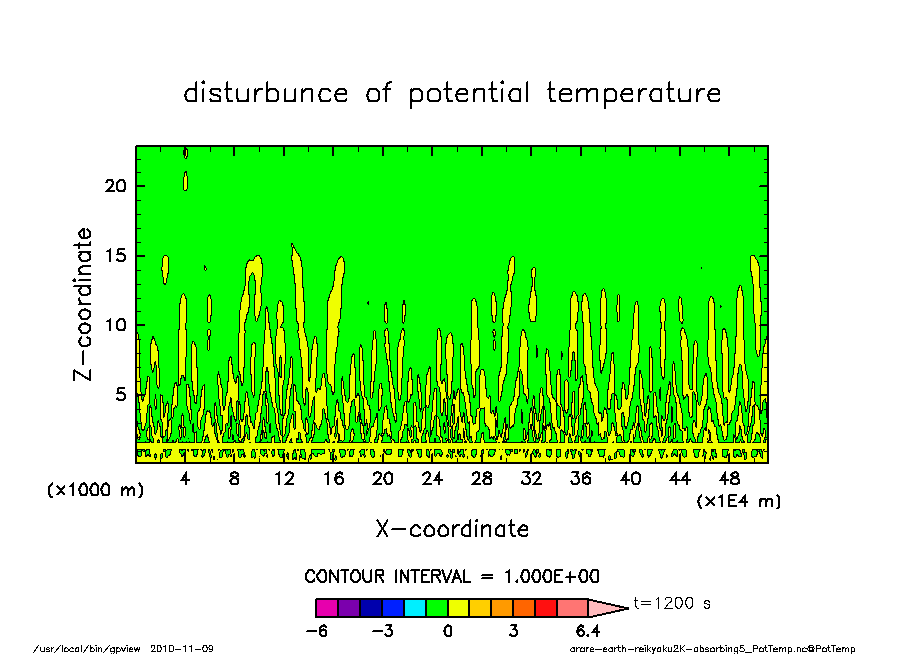 disturbunce of potential temperature

Z-coordinate

20
15
10
5

(x1000 m)

4 8 12 16 20 24 28 32 36 40 44 48

(x1E4 m)

X-coordinate

CONTOUR INTERVAL = 1.000E+00

t=1200 s

-6 -3 0 3 6.4

/usr/local/bin/gpview 2010-11-09

arare-earth-reikyaku2K-absorbing5_PotTemp.nc@PotTemp